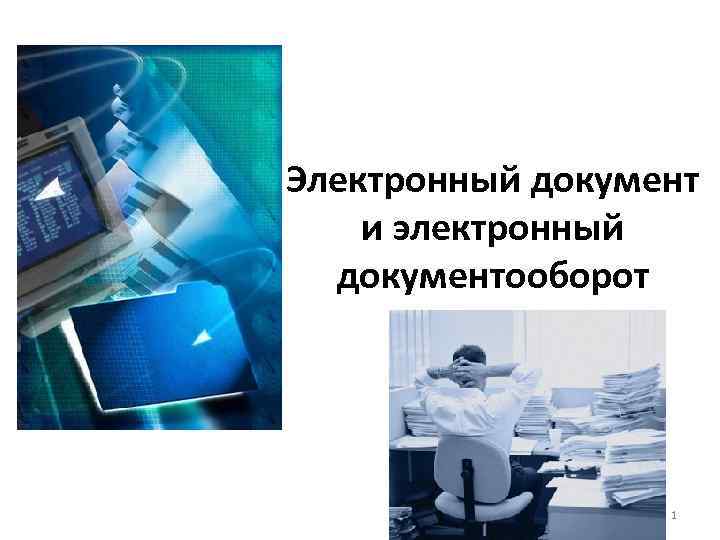 Электронный документ и электронный документооборот

1